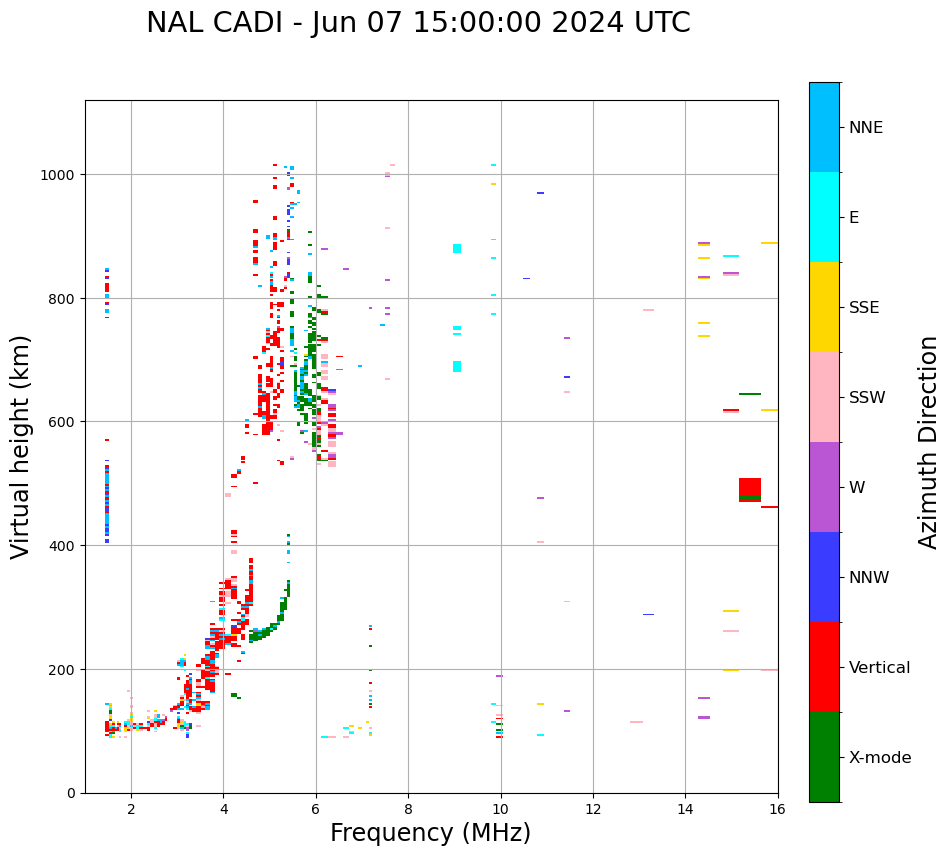 NAL CADI - Jun 07 15:00:00 2024 UTC

Virtual height (km)

1000
800
600
400
200
0

2
4
6
8
10
12
14
16

Frequency (MHz)

NNE
E
SSE
SSW
W
NNW
Vertical
X-mode

Azimuth Direction